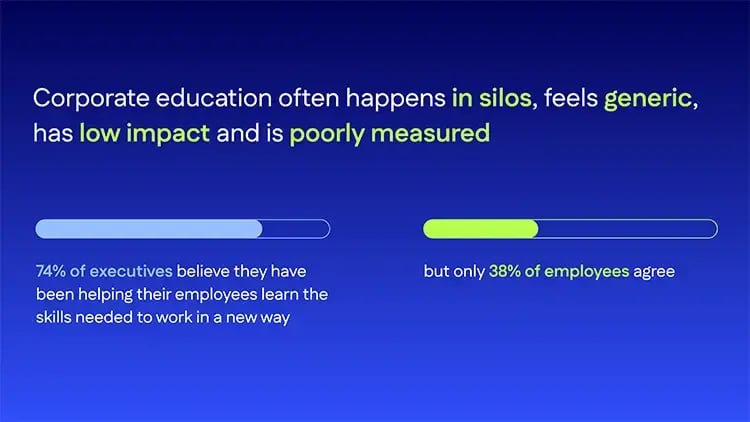 Corporate education often happens in silos, feels generic, has low impact and is poorly measured

74% of executives believe they have been helping their employees learn the skills needed to work in a new way

but only 38% of employees agree